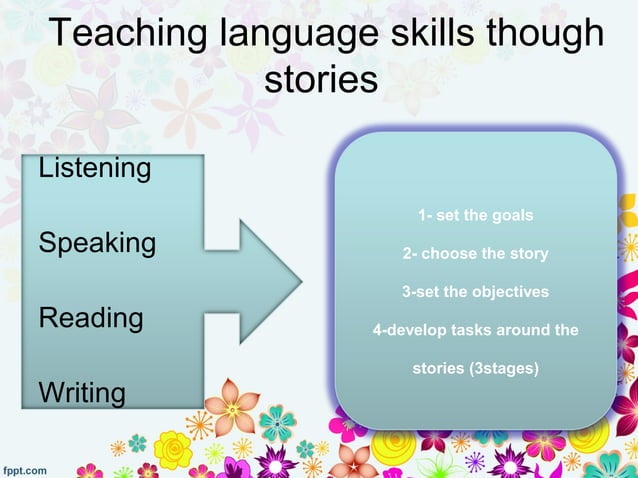 Teaching language skills though stories

Listening

Speaking

Reading

Writing

1- set the goals

2- choose the story

3-set the objectives

4-develop tasks around the stories (3stages)

fppt.com